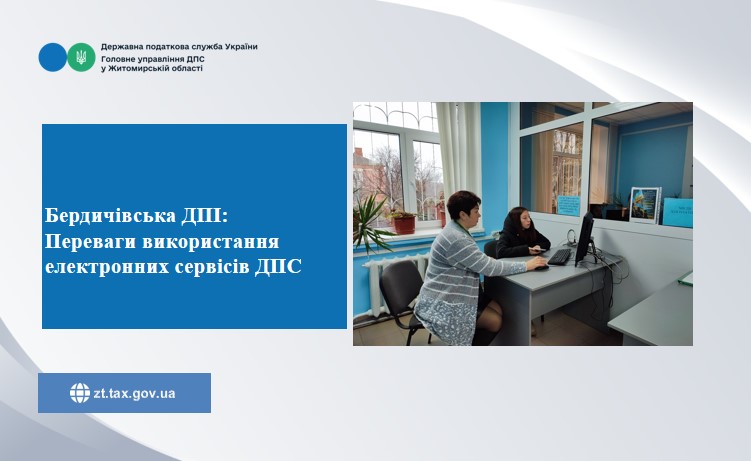 Державна податкова служба України
Головне управління ДПС у Житомирській області

Бердичівська ДПІ: Переваги використання електронних сервісів ДПС

zt.tax.gov.ua